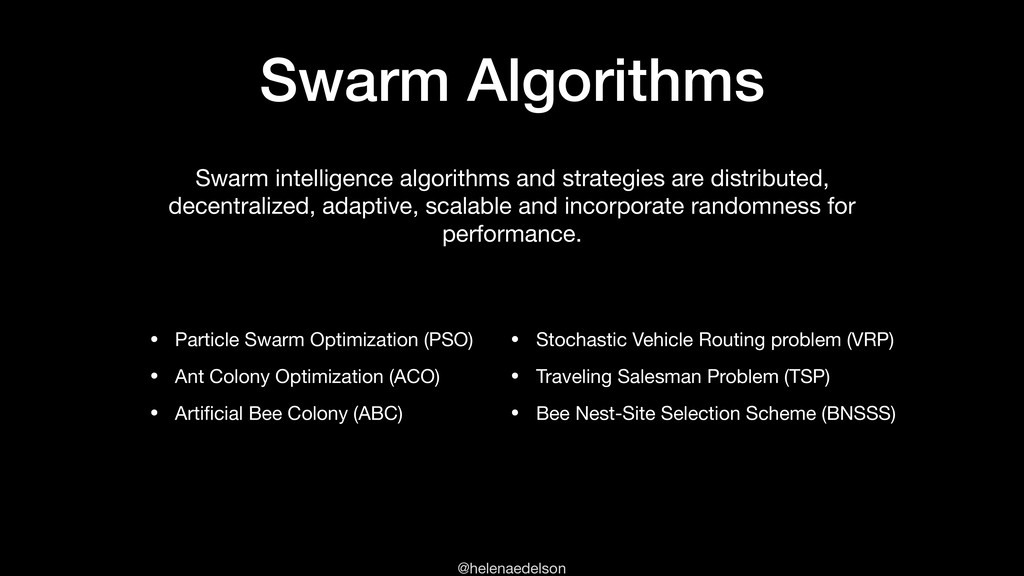 Swarm Algorithms

Swarm intelligence algorithms and strategies are distributed, decentralized, adaptive, scalable and incorporate randomness for performance.

• Particle Swarm Optimization (PSO)
• Ant Colony Optimization (ACO)
• Artificial Bee Colony (ABC)

• Stochastic Vehicle Routing problem (VRP)
• Traveling Salesman Problem (TSP)
• Bee Nest-Site Selection Scheme (BNSSS)

@helenaedelson